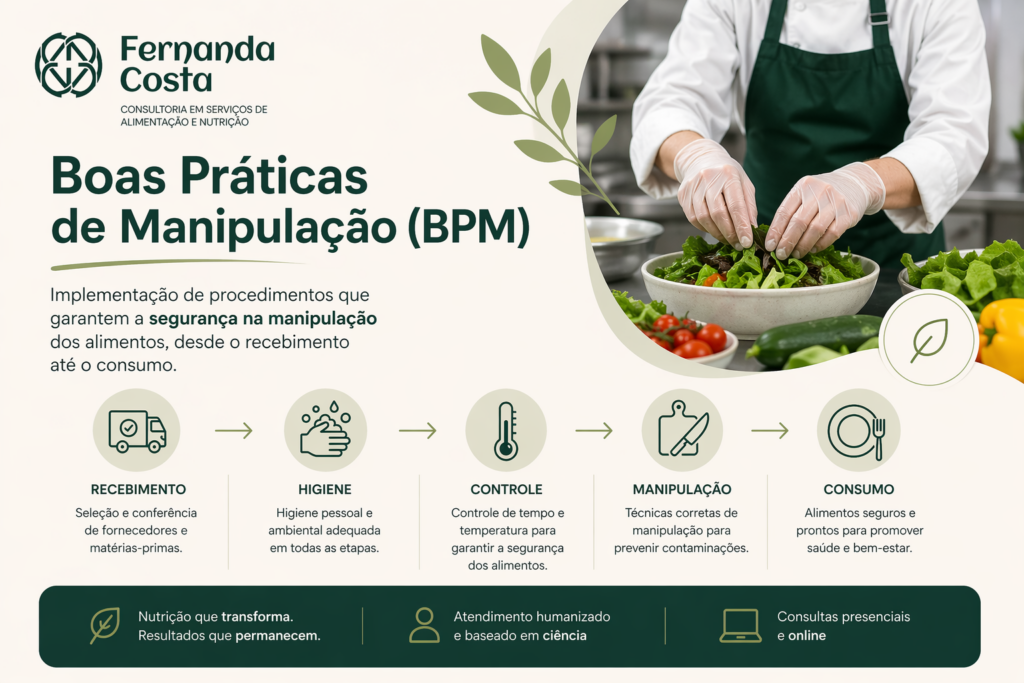 Fernanda Costa
CONSULTORIA EM SERVIÇOS DE ALIMENTAÇÃO E NUTRIÇÃO

Boas Práticas de Manipulação (BPM)

Implementação de procedimentos que garantem a segurança na manipulação dos alimentos, desde o recebimento até o consumo.

RECEBIMENTO
Seleção e conferência de fornecedores e matérias-primas.

HIGIENE
Higiene pessoal e ambiental adequada em todas as etapas.

CONTROLE
Controle de tempo e temperatura para garantir a segurança dos alimentos.

MANIPULAÇÃO
Técnicas corretas de manipulação para prevenir contaminações.

CONSUMO
Alimentos seguros e prontos para promover saúde e bem-estar.

Nutrição que transforma. Resultados que permanecem.

Atendimento humanizado e baseado em ciência

Consultas presenciais e online